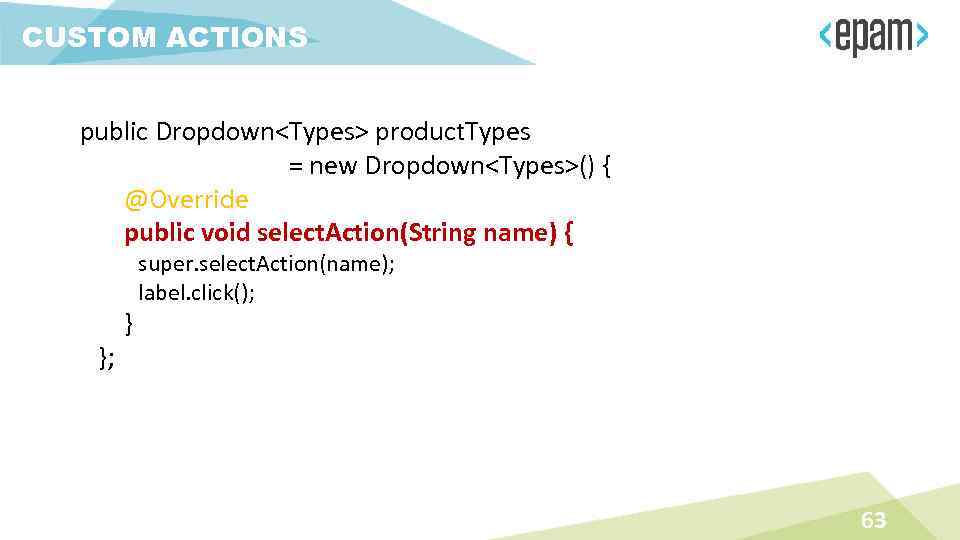 CUSTOM ACTIONS

<epam>

public Dropdown<Types> productTypes
= new Dropdown<Types>() {
@Override
public void selectAction(String name) {
super.selectAction(name);
label.click();
}
};

63